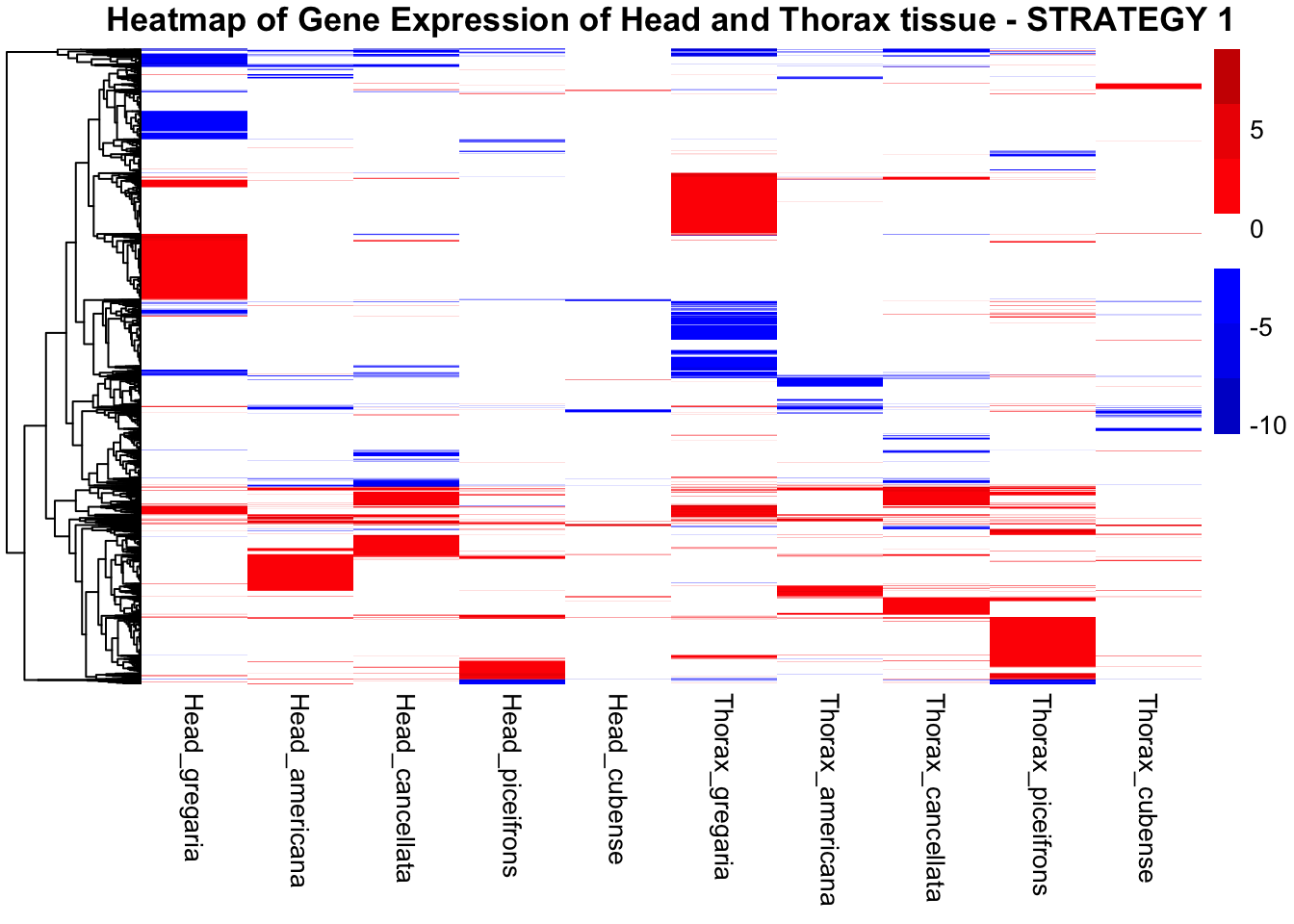 Heatmap of Gene Expression of Head and Thorax tissue - STRATEGY 1

5
0
-5
-10

Head_gregaria
Head_americana
Head_cancellata
Head_piceifrons
Head_cubense
Thorax_gregaria
Thorax_americana
Thorax_cancellata
Thorax_piceifrons
Thorax_cubense